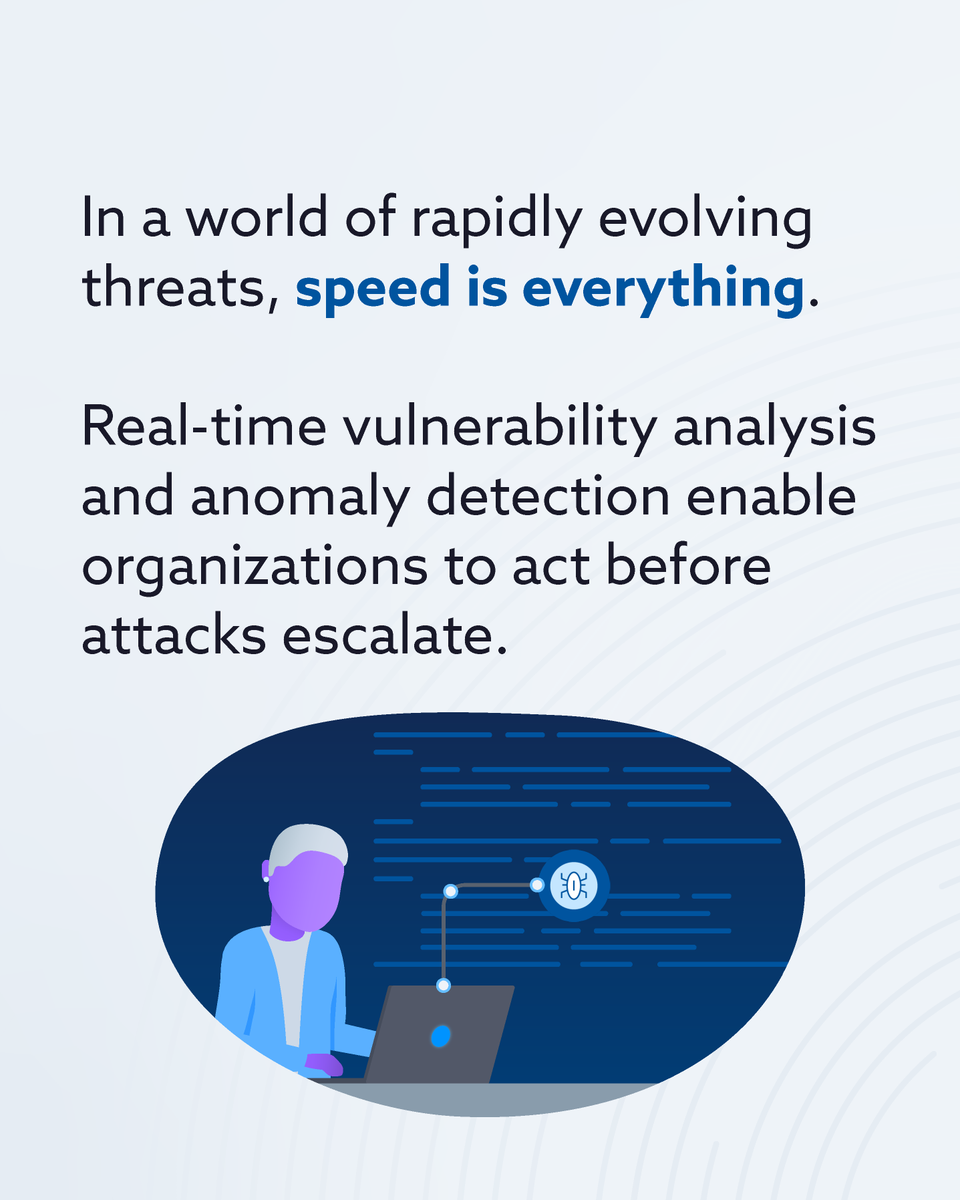 In a world of rapidly evolving threats, speed is everything.

Real-time vulnerability analysis and anomaly detection enable organizations to act before attacks escalate.